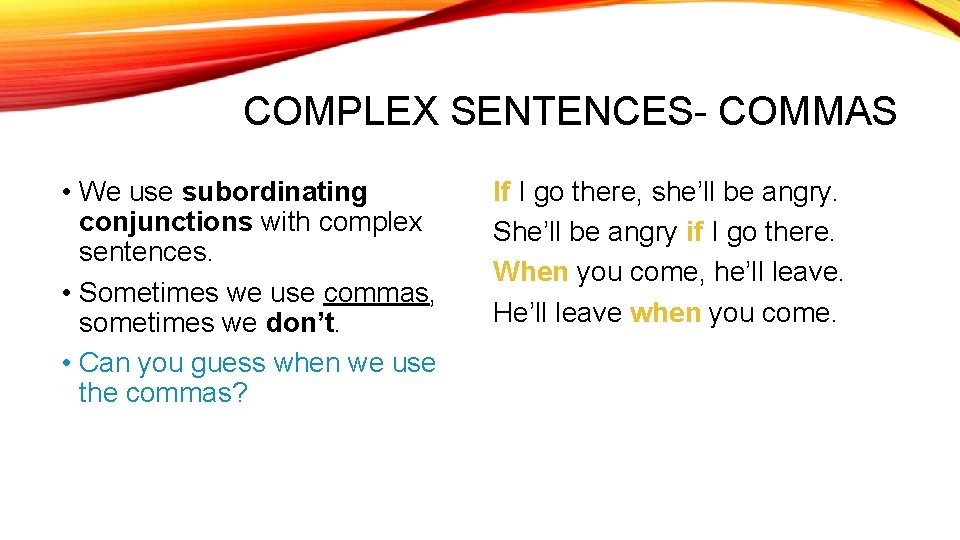 COMPLEX SENTENCES- COMMAS

• We use subordinating conjunctions with complex sentences.
• Sometimes we use commas, sometimes we don't.
• Can you guess when we use the commas?

If I go there, she'll be angry.
She'll be angry if I go there.
When you come, he'll leave.
He'll leave when you come.